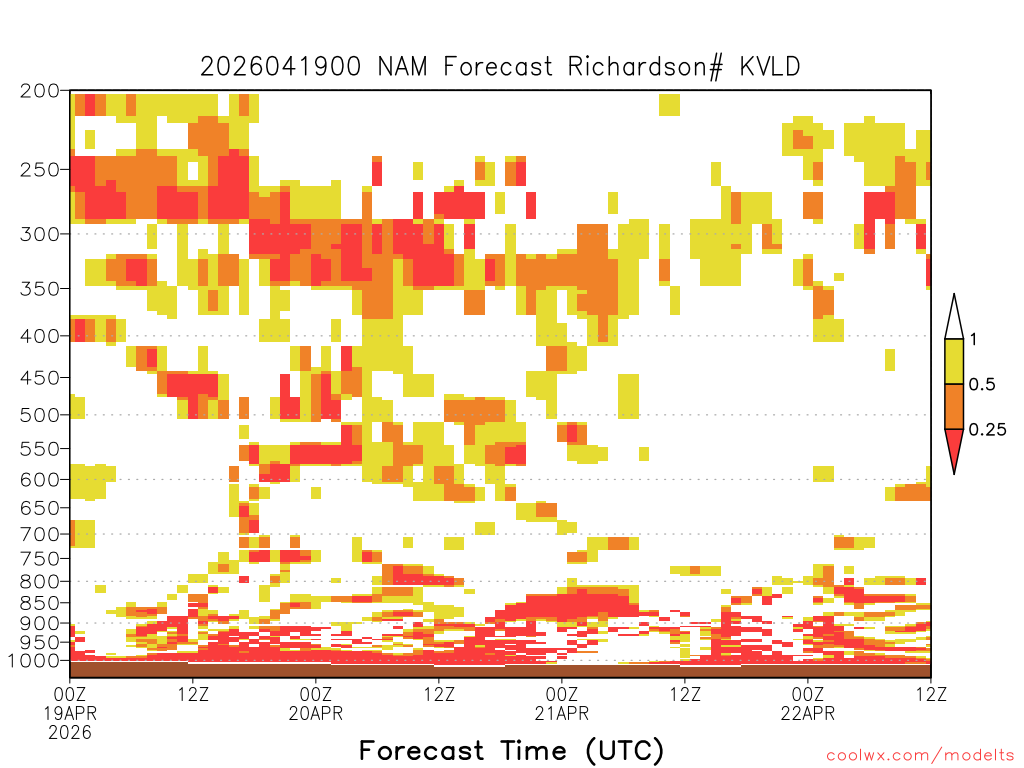 2026041900 NAM Forecast Richardson# KVLD

200
250
300
350
400
450
500
550
600
650
700
750
800
850
900
950
1000

1
0.5
0.25

00Z 19APR 2026
12Z
00Z 20APR
12Z
00Z 21APR
12Z
00Z 22APR
12Z

Forecast Time (UTC)

coolwx.com/modelts